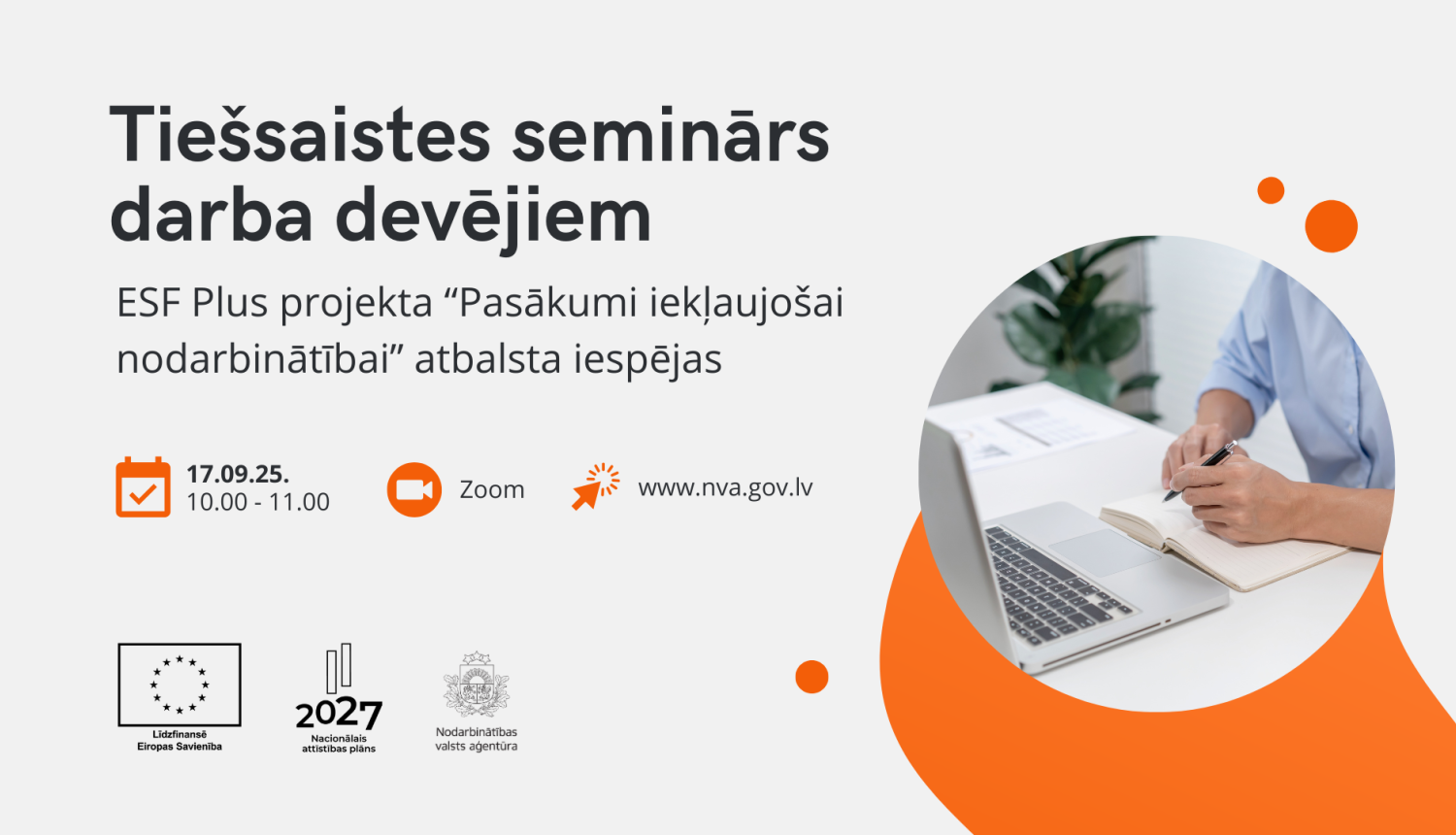 Tiešsaistes seminārs darba devējiem

ESF Plus projekta “Pasākumi iekļaujošai nodarbinātībai” atbalsta iespējas

17.09.25.
10.00 - 11.00

Zoom

www.nva.gov.lv

Līdzfinansē Eiropas Savienība

2027
Nacionālais attīstības plāns

Nodarbinātības valsts aģentūra